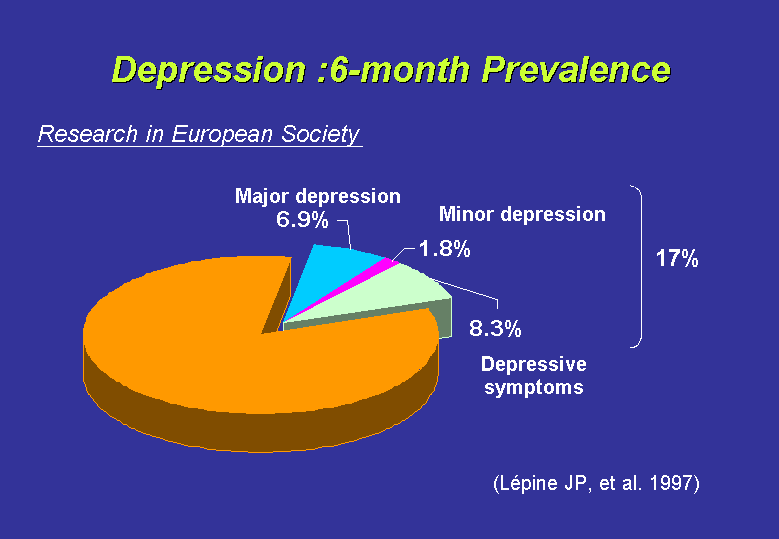 Depression :6-month Prevalence

Research in European Society

Major depression
6.9%

Minor depression
1.8%

17%

8.3%

Depressive symptoms

(Lépine JP, et al. 1997)